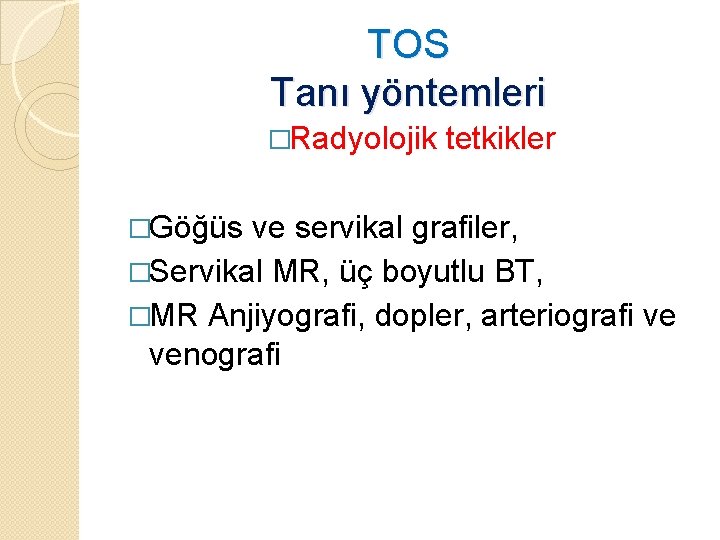 TOS
Tanı yöntemleri
□Radyolojik tetkikler

□Göğüs ve servikal grafiler,
□Servikal MR, üç boyutlu BT,
□MR Anjiyografi, dopler, arteriografi ve venografi